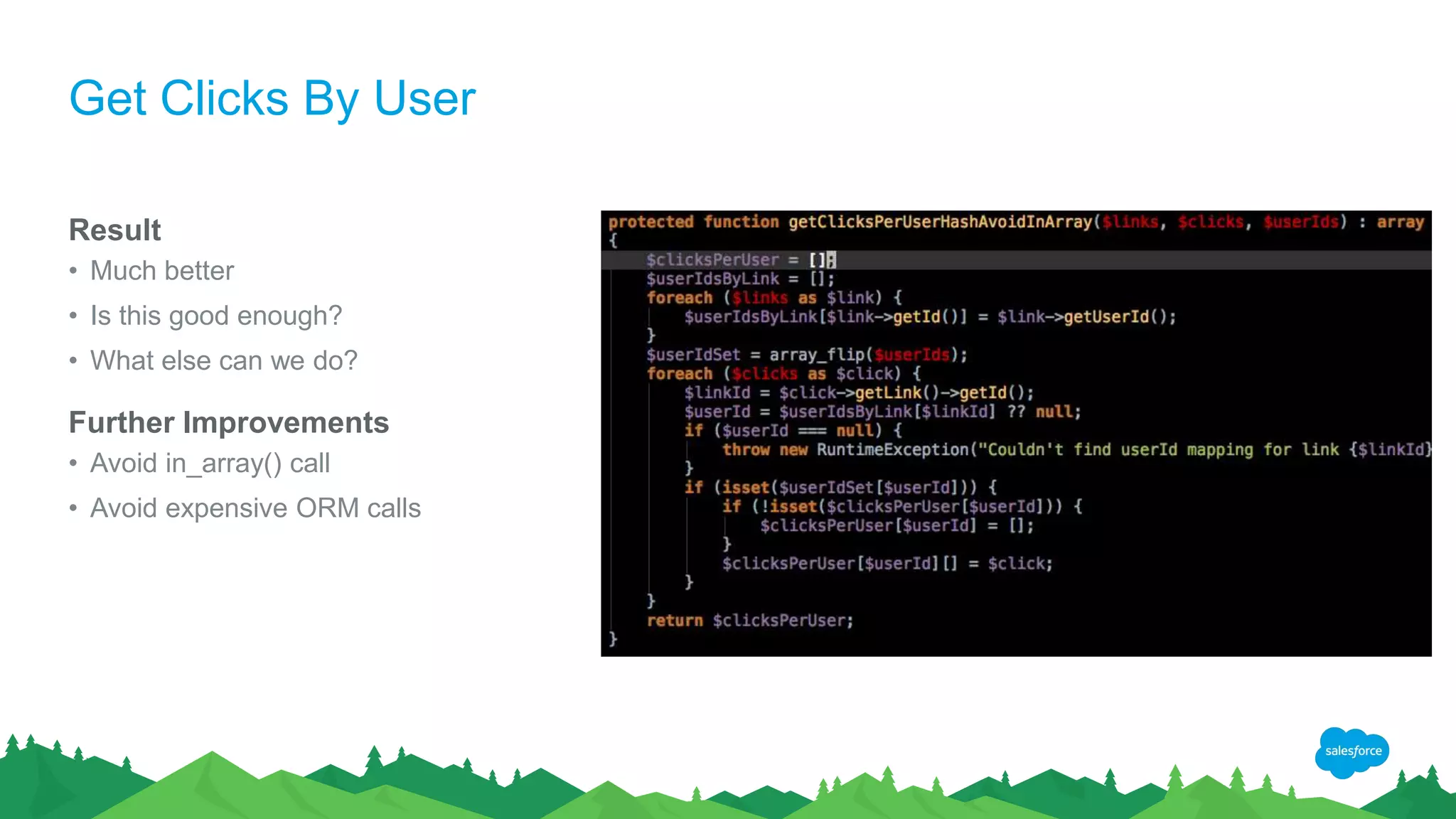 Get Clicks By User

Result
• Much better
• Is this good enough?
• What else can we do?

Further Improvements
• Avoid in_array() call
• Avoid expensive ORM calls

protected function getClicksPerUserHashAvoidInArray($links, $clicks, $userIds) : array
{
    $clicksPerUser = [];
    $userIdsByLink = [];
    foreach ($links as $link) {
        $userIdsByLink[$link->getId()] = $link->getUserId();
    }
    $userIdSet = array_flip($userIds);
    foreach ($clicks as $click) {
        $linkId = $click->getLink()->getId();
        $userId = $userIdsByLink[$linkId] ?? null;
        if ($userId === null) {
            throw new RuntimeException("Couldn't find userId mapping for link {$linkId}
        }
        if (isset($userIdSet[$userId])) {
            if (!isset($clicksPerUser[$userId])) {
                $clicksPerUser[$userId] = [];
            }
            $clicksPerUser[$userId][] = $click;
        }
    }
    return $clicksPerUser;
}

salesforce